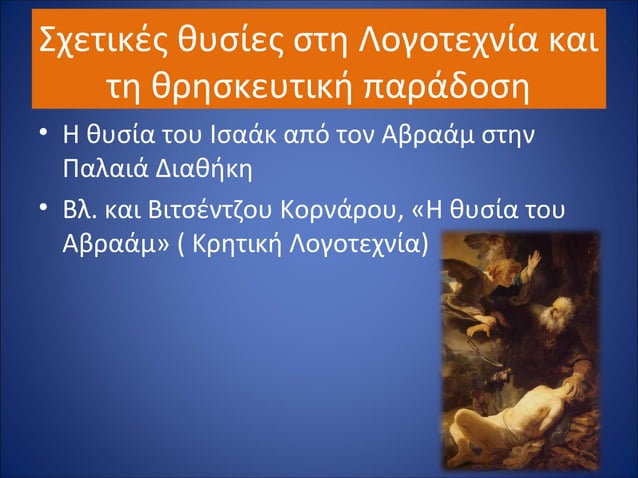 Σχετικές θυσίες στη Λογοτεχνία και τη θρησκευτική παράδοση

• Η θυσία του Ισαάκ από τον Αβραάμ στην Παλαιά Διαθήκη

• Βλ. και Βιτσέντζου Κορνάρου, «Η θυσία του Αβραάμ» ( Κρητική Λογοτεχνία)